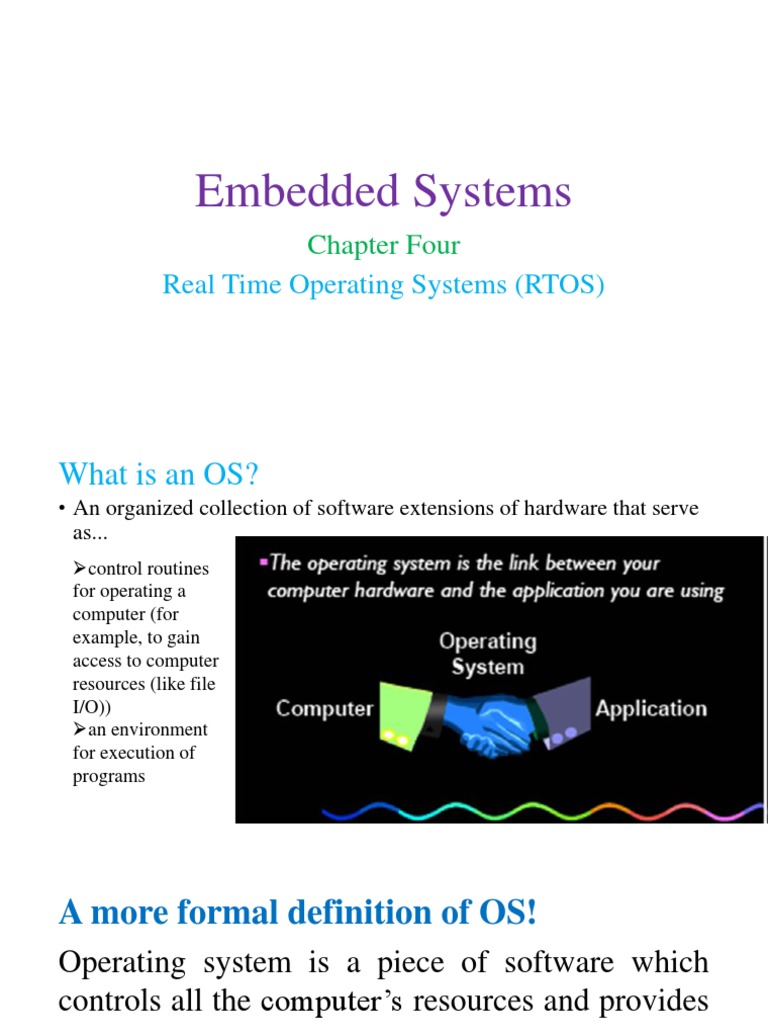 Embedded Systems

Chapter Four

Real Time Operating Systems (RTOS)

What is an OS?

• An organized collection of software extensions of hardware that serve as...

➢control routines for operating a computer (for example, to gain access to computer resources (like file I/O))
➢an environment for execution of programs

▪The operating system is the link between your computer hardware and the application you are using

Operating System

Computer

Application

A more formal definition of OS!

Operating system is a piece of software which controls all the computer's resources and provides